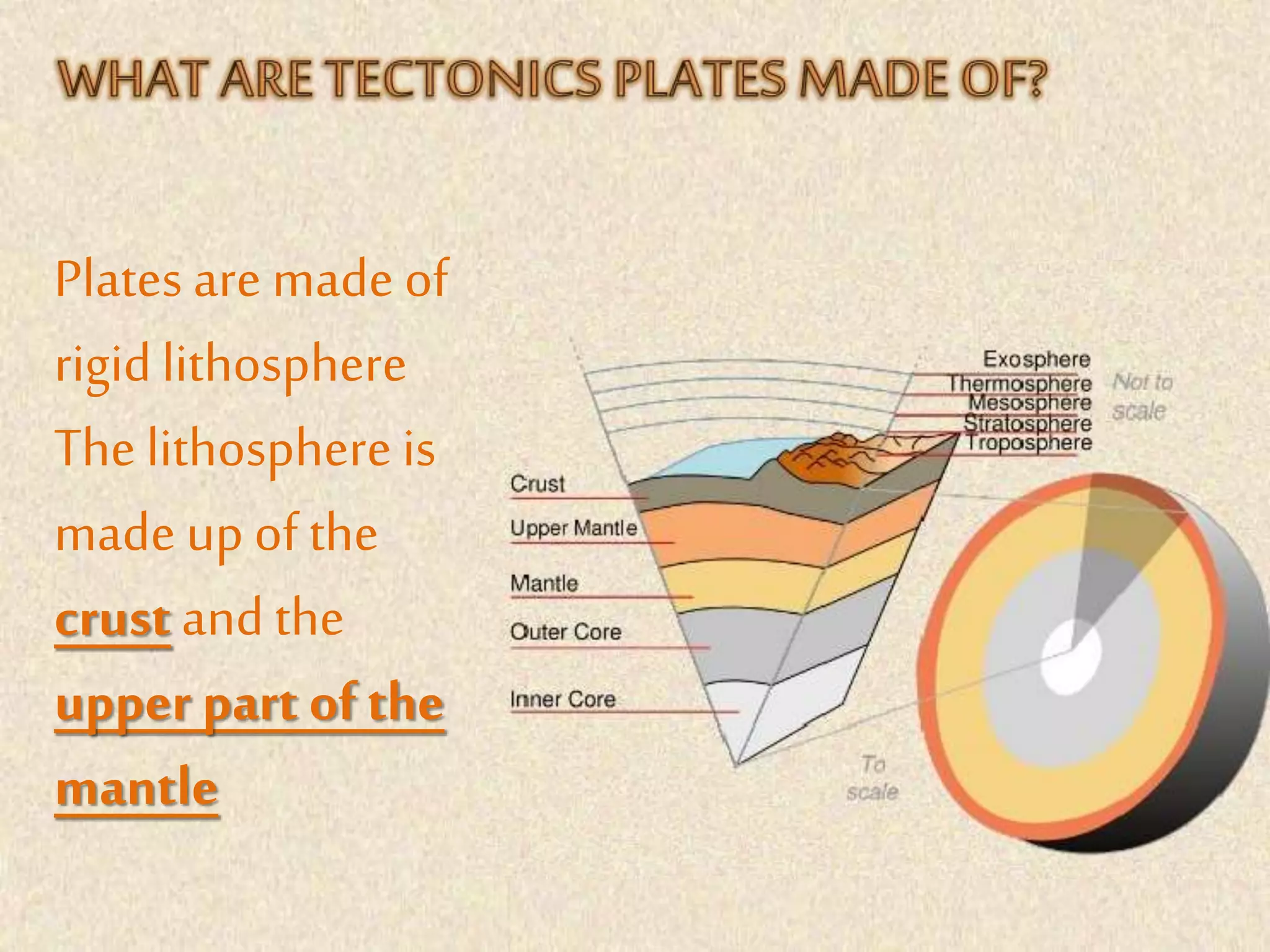 WHAT ARE TECTONICS PLATES MADE OF?

Plates are made of rigid lithosphere
The lithosphere is made up of the crust and the upper part of the mantle

Exosphere
Thermosphere
Mesosphere
Stratosphere
Troposphere
Not to scale

Crust
Upper Mantle
Mantle
Outer Core
Inner Core

To scale